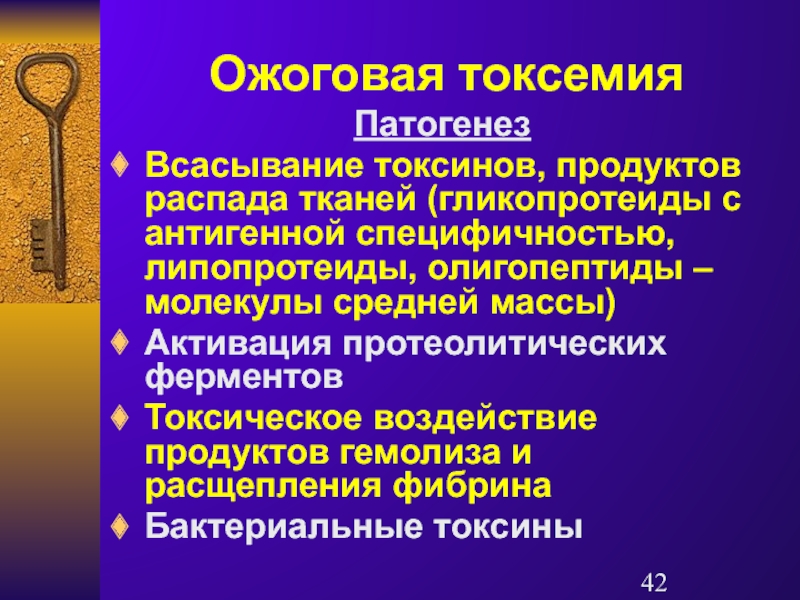 Ожоговая токсемия

Патогенез

Всасывание токсинов, продуктов распада тканей (гликопротеиды с антигенной специфичностью, липопротеиды, олигопептиды – молекулы средней массы)

Активация протеолитических ферментов

Токсическое воздействие продуктов гемолиза и расщепления фибрина

Бактериальные токсины

42